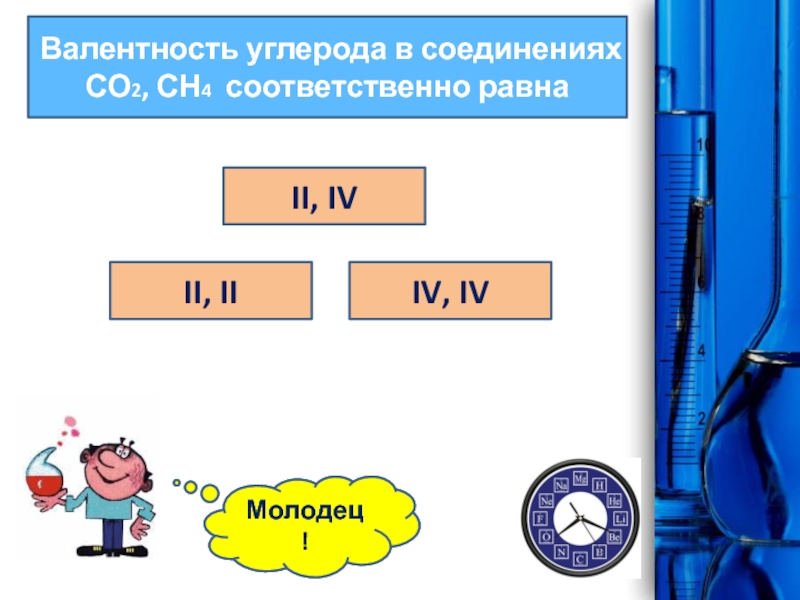 Валентность углерода в соединениях $CO_2$, $CH_4$ соответственно равна

II, IV

II, II

IV, IV

Молодец!

10
8
6
4
2

Mg
H
He
Li
Be
B
C
N
O
F
Ne
Na